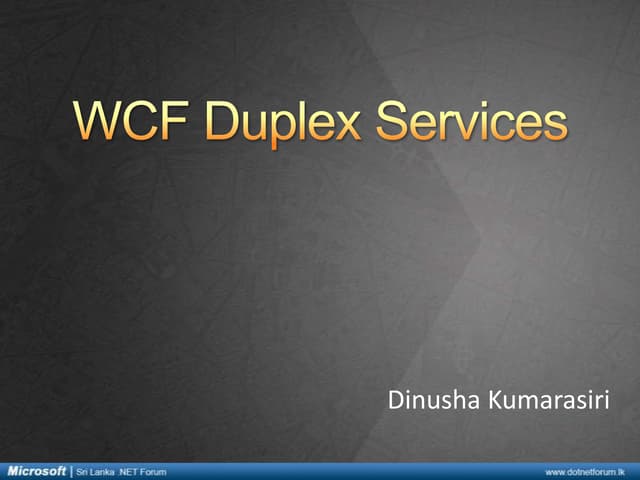 WCF Duplex Services

Dinusha Kumarasiri

Microsoft | Sri Lanka .NET Forum

www.dotnetforum.lk